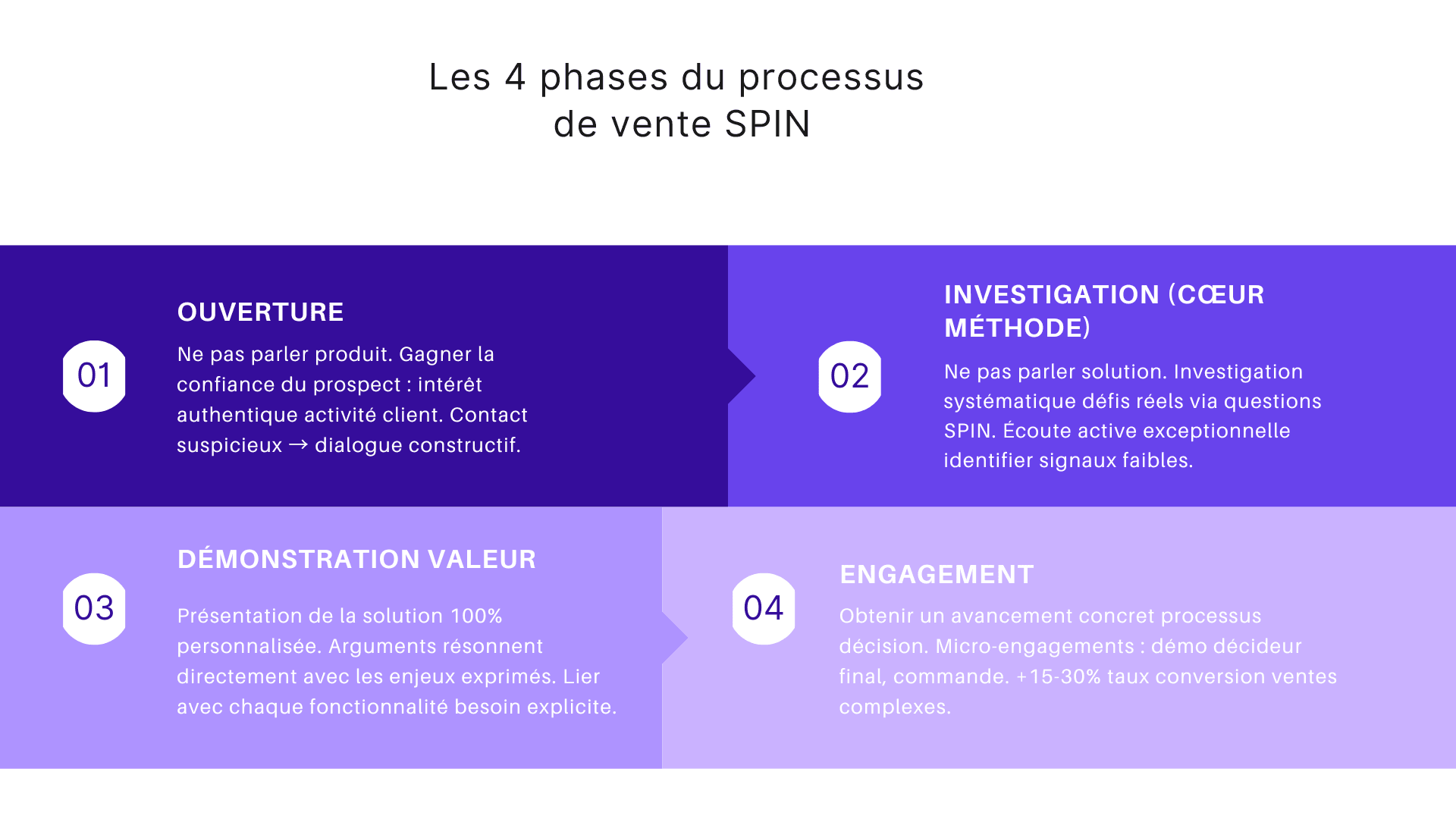 Les 4 phases du processus de vente SPIN

01

OUVERTURE

Ne pas parler produit. Gagner la confiance du prospect : intérêt authentique activité client. Contact suspicieux → dialogue constructif.

02

INVESTIGATION (CŒUR MÉTHODE)

Ne pas parler solution. Investigation systématique défis réels via questions SPIN. Écoute active exceptionnelle identifier signaux faibles.

03

DÉMONSTRATION VALEUR

Présentation de la solution 100% personnalisée. Arguments résonnent directement avec les enjeux exprimés. Lier avec chaque fonctionnalité besoin explicite.

04

ENGAGEMENT

Obtenir un avancement concret processus décision. Micro-engagements : démo décideur final, commande. +15-30% taux conversion ventes complexes.